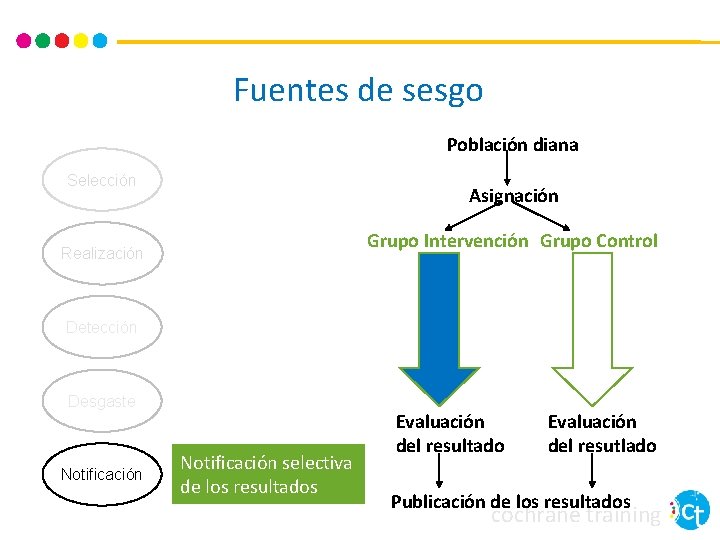 Fuentes de sesgo

Selección

Realización

Detección

Desgaste

Notificación

Notificación selectiva de los resultados

Población diana

Asignación

Grupo Intervención

Grupo Control

Evaluación del resultado

Evaluación del resutlado

Publicación de los resultados

cochrane training

Ct